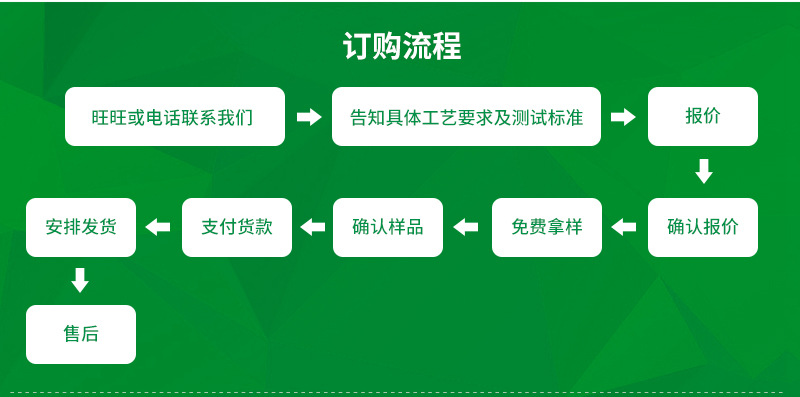 订购流程

旺旺或电话联系我们

告知具体工艺要求及测试标准

报价

确认报价

免费拿样

确认样品

支付货款

安排发货

售后